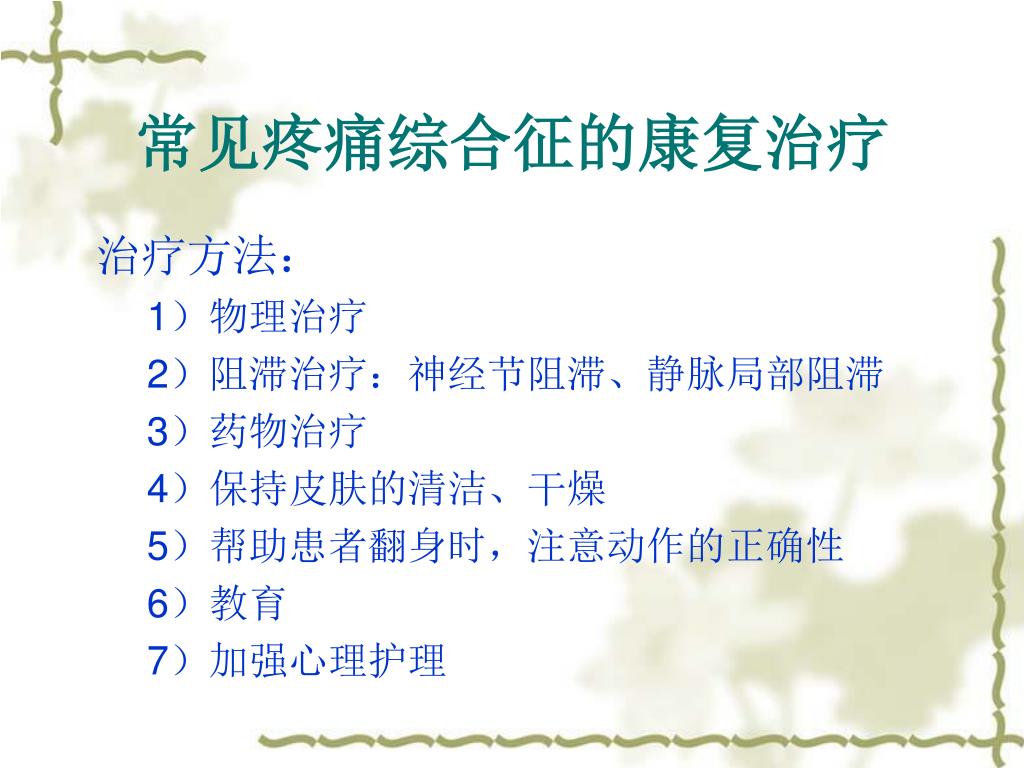 常见疼痛综合征的康复治疗

治疗方法：

1）物理治疗

2）阻滞治疗：神经节阻滞、静脉局部阻滞

3）药物治疗

4）保持皮肤的清洁、干燥

5）帮助患者翻身时，注意动作的正确性

6）教育

7）加强心理护理